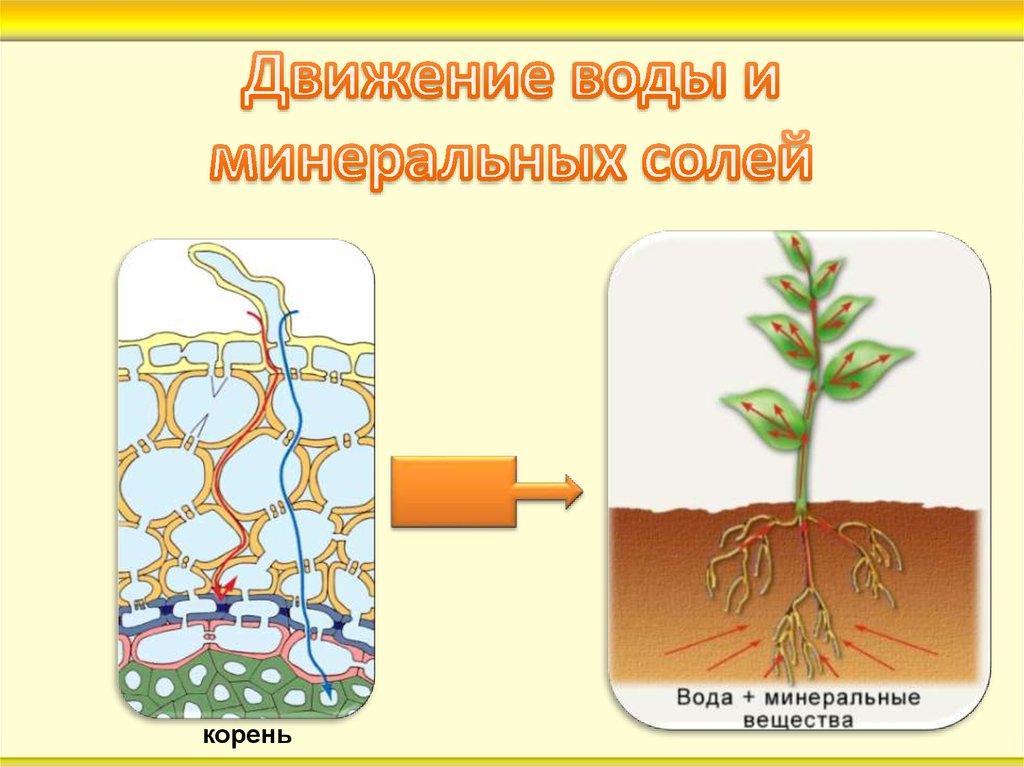 Движение воды и минеральных солей

корень

Вода + минеральные вещества